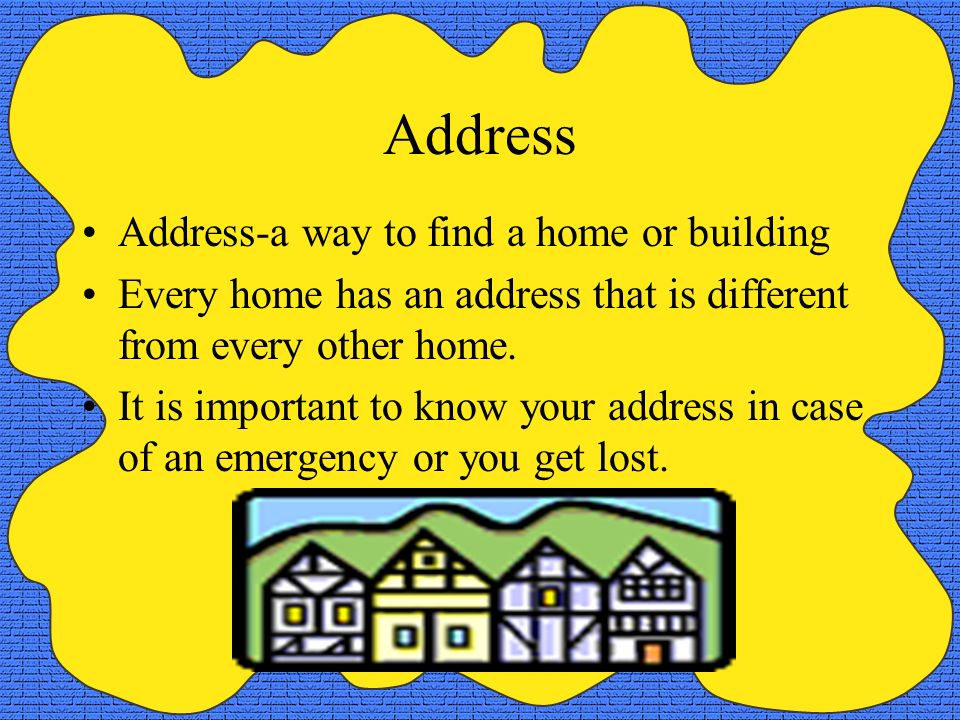 Address

• Address-a way to find a home or building
• Every home has an address that is different from every other home.
• It is important to know your address in case of an emergency or you get lost.